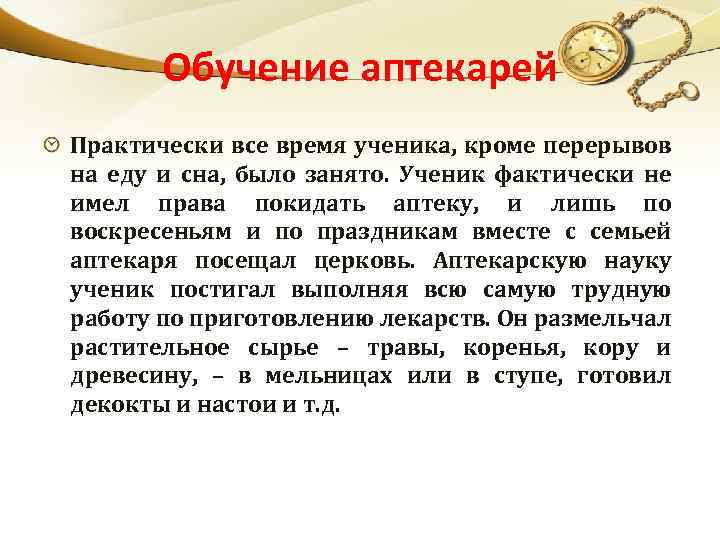 Обучение аптекарей

Практически все время ученика, кроме перерывов на еду и сна, было занято. Ученик фактически не имел права покидать аптеку, и лишь по воскресеньям и по праздникам вместе с семьей аптекаря посещал церковь. Аптекарскую науку ученик постигал выполняя всю самую трудную работу по приготовлению лекарств. Он размельчал растительное сырье – травы, коренья, кору и древесину, – в мельницах или в ступе, готовил декокты и настои и т.д.